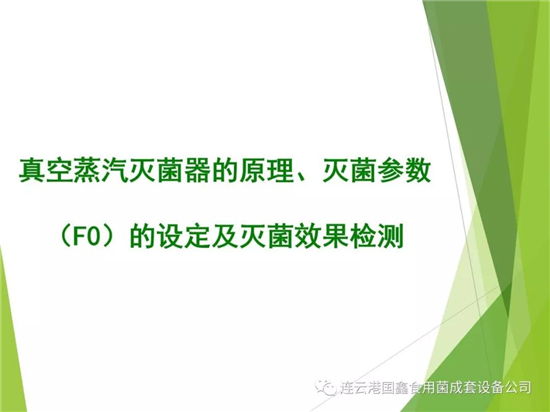 真空蒸汽灭菌器的原理、灭菌参数

（F0）的设定及灭菌效果检测

连云港国鑫食用菌成套设备公司